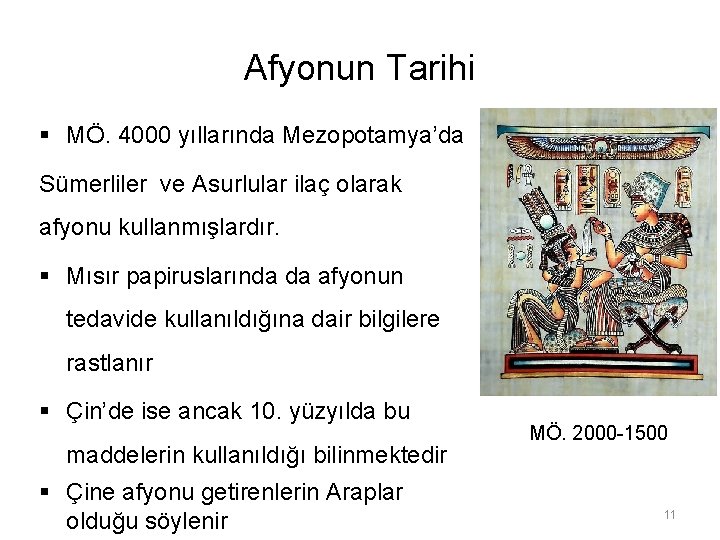 Afyonun Tarihi

▪ MÖ. 4000 yıllarında Mezopotamya'da Sümerliler ve Asurlular ilaç olarak afyonu kullanmışlardır.

▪ Mısır papiruslarında da afyonun tedavide kullanıldığına dair bilgilere rastlanır

▪ Çin'de ise ancak 10. yüzyılda bu maddelerin kullanıldığı bilinmektedir

▪ Çine afyonu getirenlerin Araplar olduğu söylenir

MÖ. 2000-1500

11